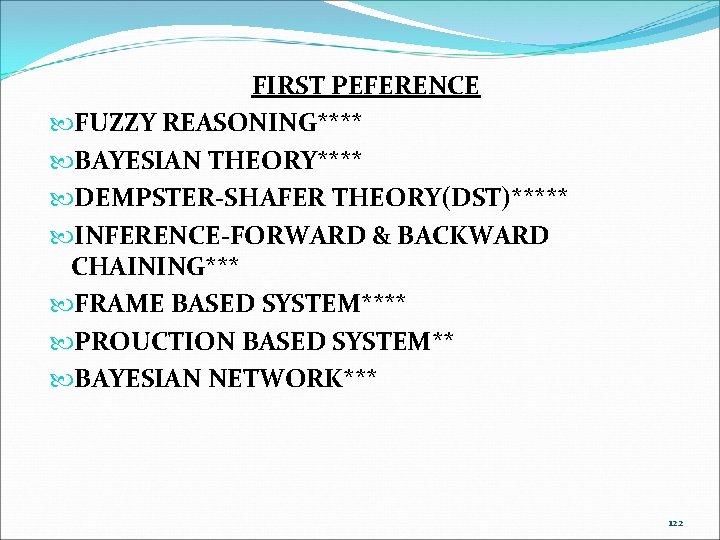 FIRST PEFERENCE

FUZZY REASONING****

BAYESIAN THEORY****

DEMPSTER-SHAFER THEORY(DST)*****

INFERENCE-FORWARD & BACKWARD CHAINING***

FRAME BASED SYSTEM****

PROUCTION BASED SYSTEM**

BAYESIAN NETWORK***

122